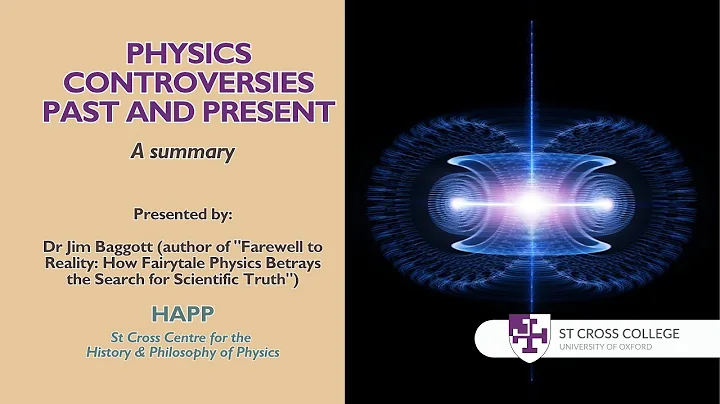 PHYSICS CONTROVERSIES PAST AND PRESENT

A summary

Presented by:

Dr Jim Baggott (author of "Farewell to Reality: How Fairytale Physics Betrays the Search for Scientific Truth")

HAPP

St Cross Centre for the History & Philosophy of Physics

ST CROSS COLLEGE
UNIVERSITY OF OXFORD